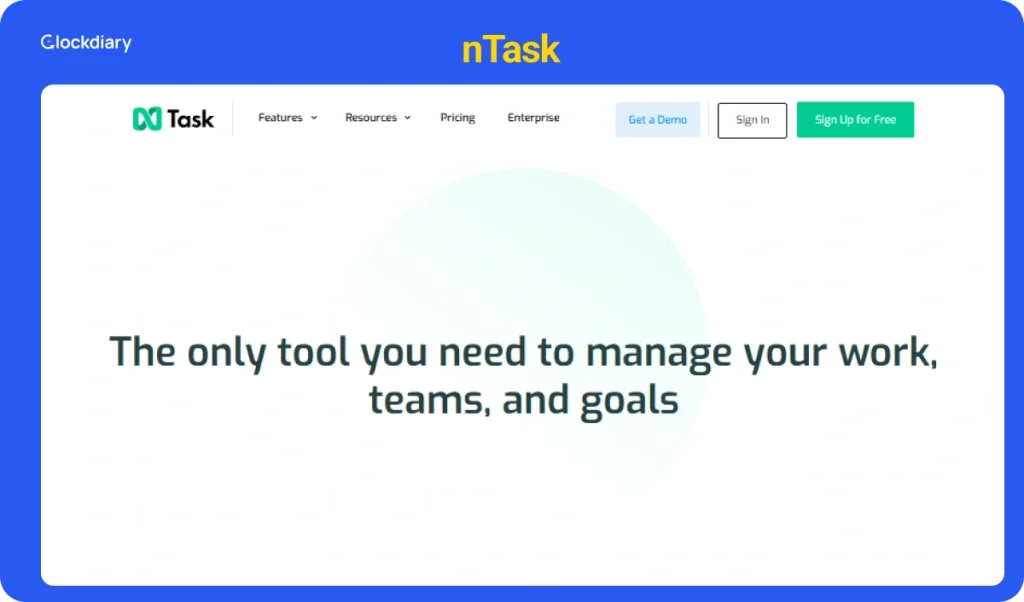 Clockdiary

nTask

Task

Features

Resources

Pricing

Enterprise

Get a Demo

Sign In

Sign Up for Free

The only tool you need to manage your work, teams, and goals